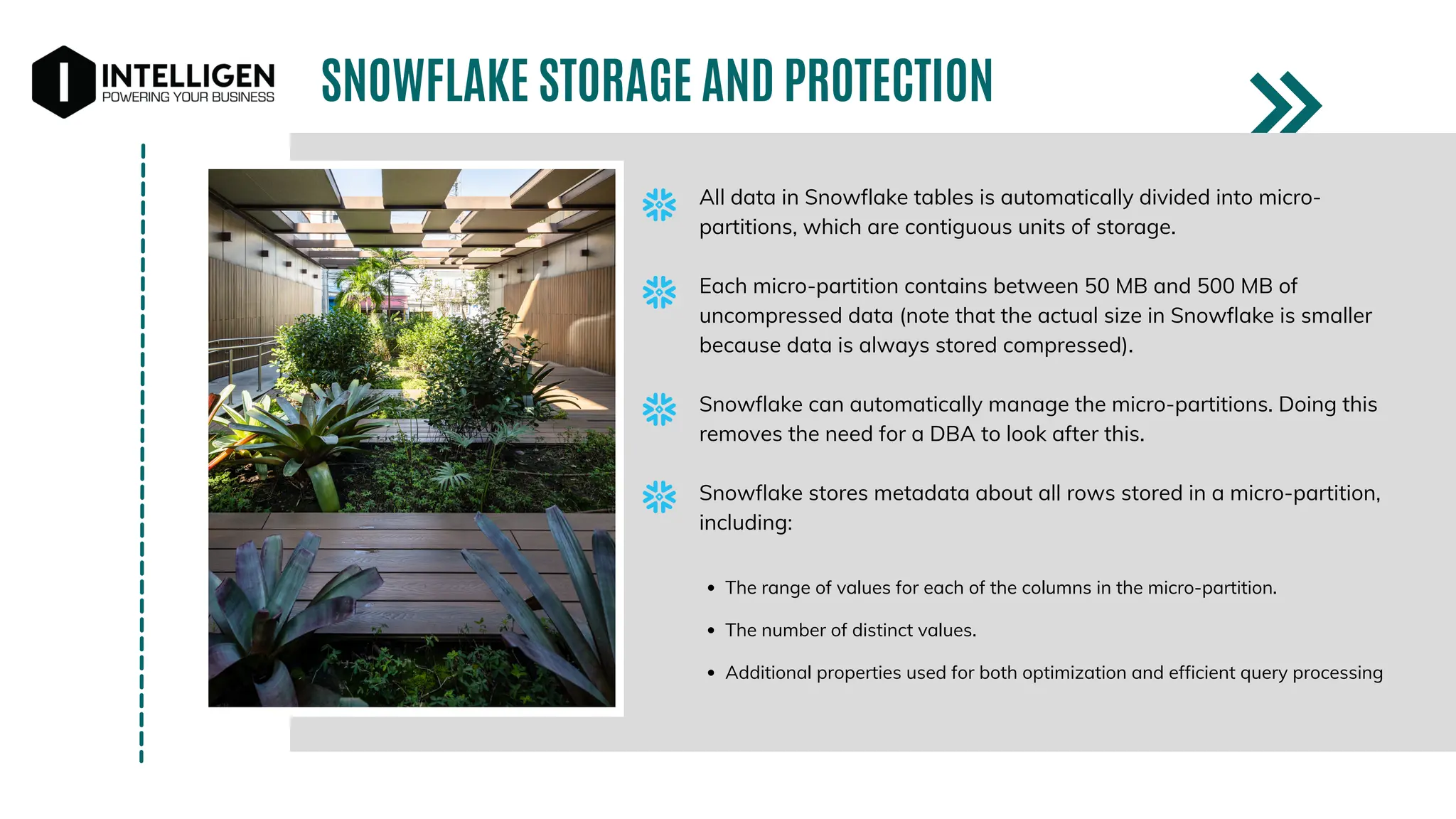 INTELLIGEN
POWERING YOUR BUSINESS

SNOWFLAKE STORAGE AND PROTECTION

All data in Snowflake tables is automatically divided into micro-partitions, which are contiguous units of storage.

Each micro-partition contains between 50 MB and 500 MB of uncompressed data (note that the actual size in Snowflake is smaller because data is always stored compressed).

Snowflake can automatically manage the micro-partitions. Doing this removes the need for a DBA to look after this.

Snowflake stores metadata about all rows stored in a micro-partition, including:

• The range of values for each of the columns in the micro-partition.
• The number of distinct values.
• Additional properties used for both optimization and efficient query processing